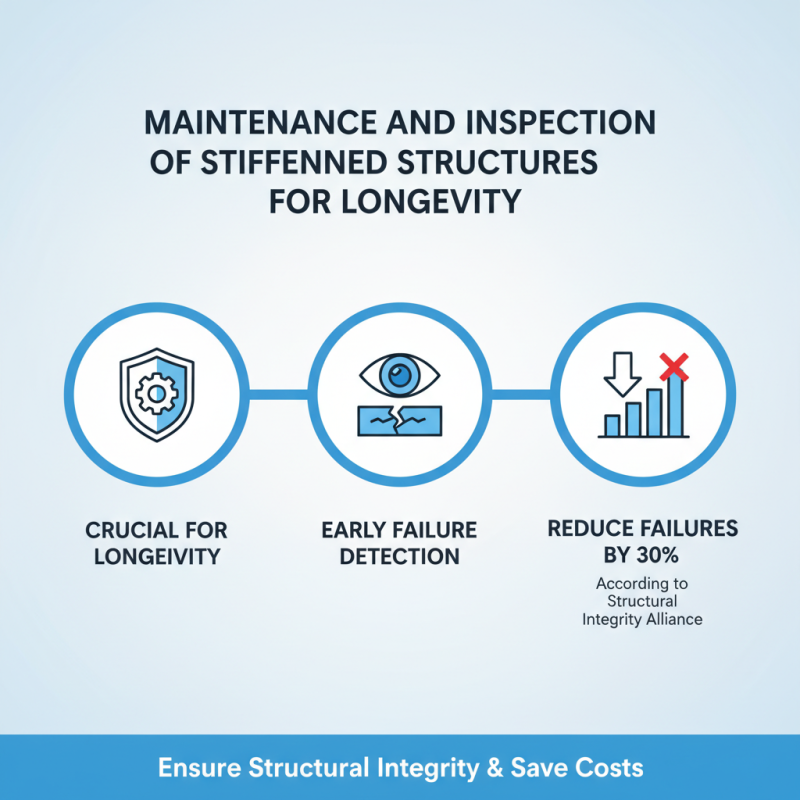 MAINTENANCE AND INSPECTION OF STIFFENNED STRUCTURES FOR LONGEVITY

CRUCIAL FOR LONGEIVITY

EARLY FAILURE DETECTION

REDUCE FAILURES BY 30%

According to Structural Integrity Alliance

Ensure Structural Integrity & Save Costs